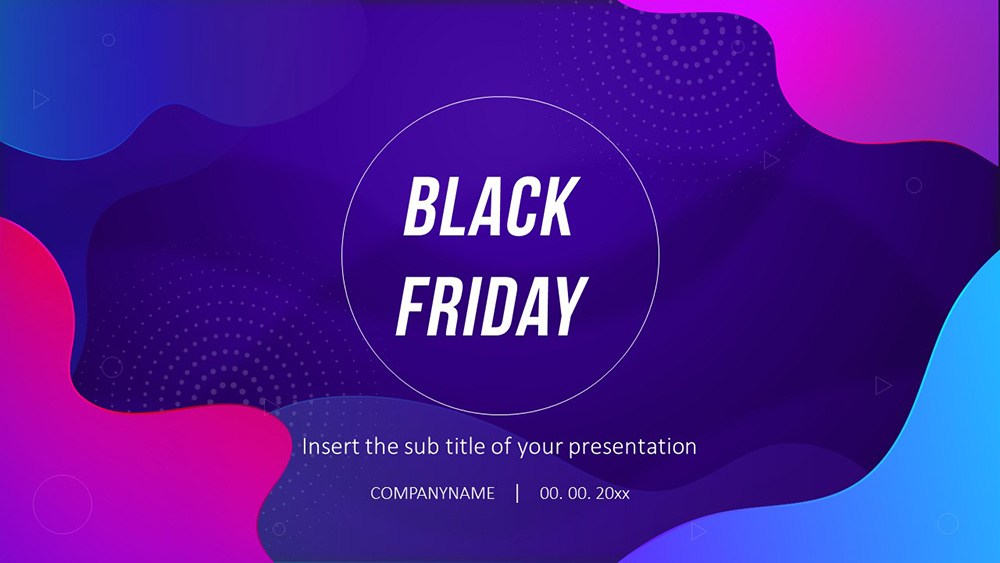 BLACK FRIDAY

Insert the sub title of your presentation

COMPANYNAME | 00. 00. 20xx